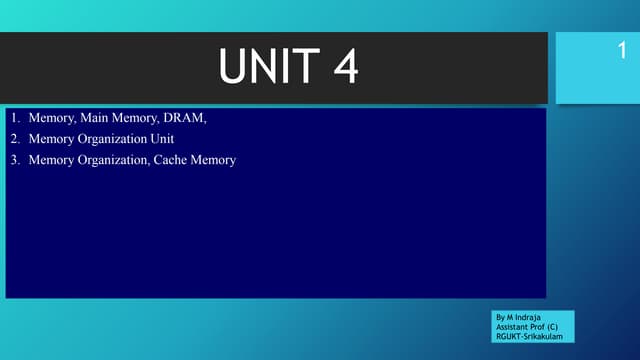 UNIT 4

1

1. Memory, Main Memory, DRAM,
2. Memory Organization Unit
3. Memory Organization, Cache Memory

By M Indraja
Assistant Prof (C)
RGUKT-Srikakulam